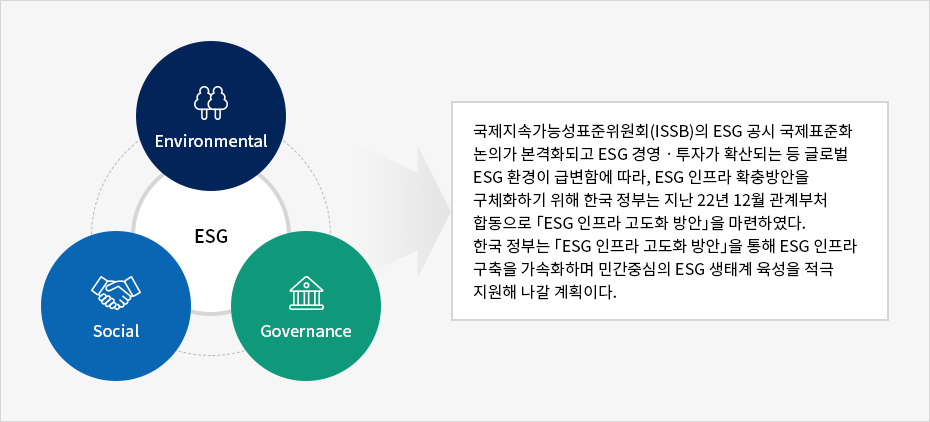 Environmental

ESG

Social

Governance

국제지속가능성표준위원회(ISSB)의 ESG 공시 국제표준화 논의가 본격화되고 ESG 경영 · 투자가 확산되는 등 글로벌 ESG 환경이 급변함에 따라, ESG 인프라 확충방안을 구체화하기 위해 한국 정부는 지난 22년 12월 관계부처 합동으로 「ESG 인프라 고도화 방안」을 마련하였다.
한국 정부는 「ESG 인프라 고도화 방안」을 통해 ESG 인프라 구축을 가속화하며 민간중심의 ESG 생태계 육성을 적극 지원해 나갈 계획이다.